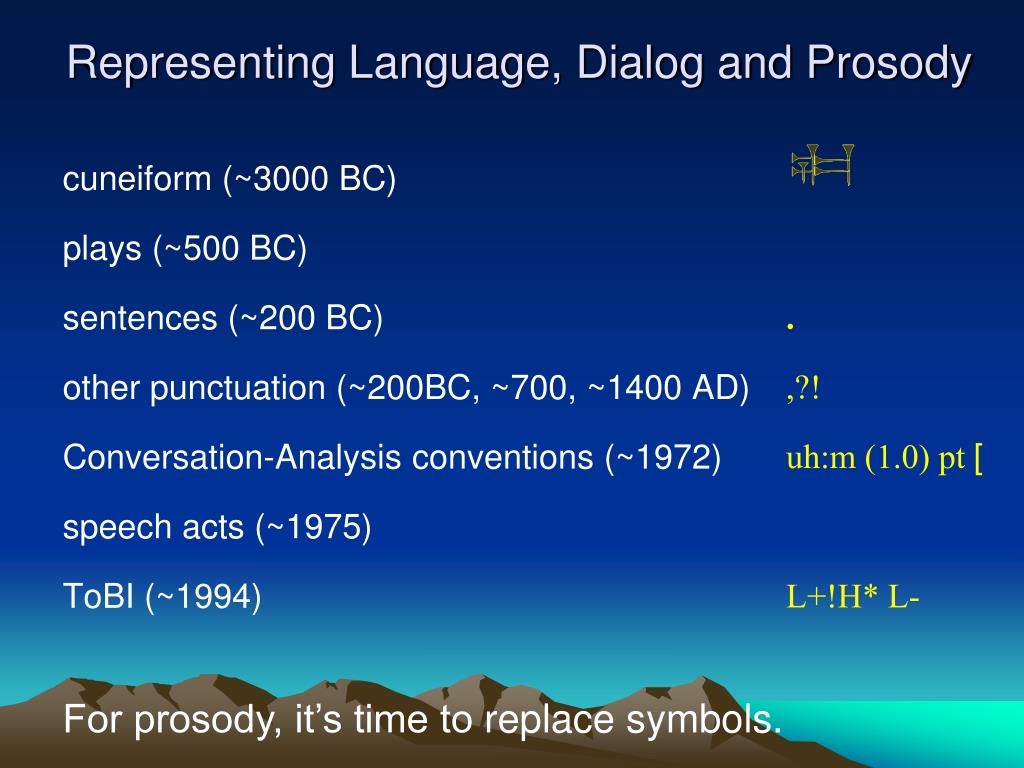 Representing Language, Dialog and Prosody

cuneiform (~3000 BC)

plays (~500 BC)

sentences (~200 BC) .

other punctuation (~200BC, ~700, ~1400 AD) ,?!

Conversation-Analysis conventions (~1972) uh:m (1.0) pt [

speech acts (~1975)

ToBI (~1994) L+!H* L-

For prosody, it's time to replace symbols.